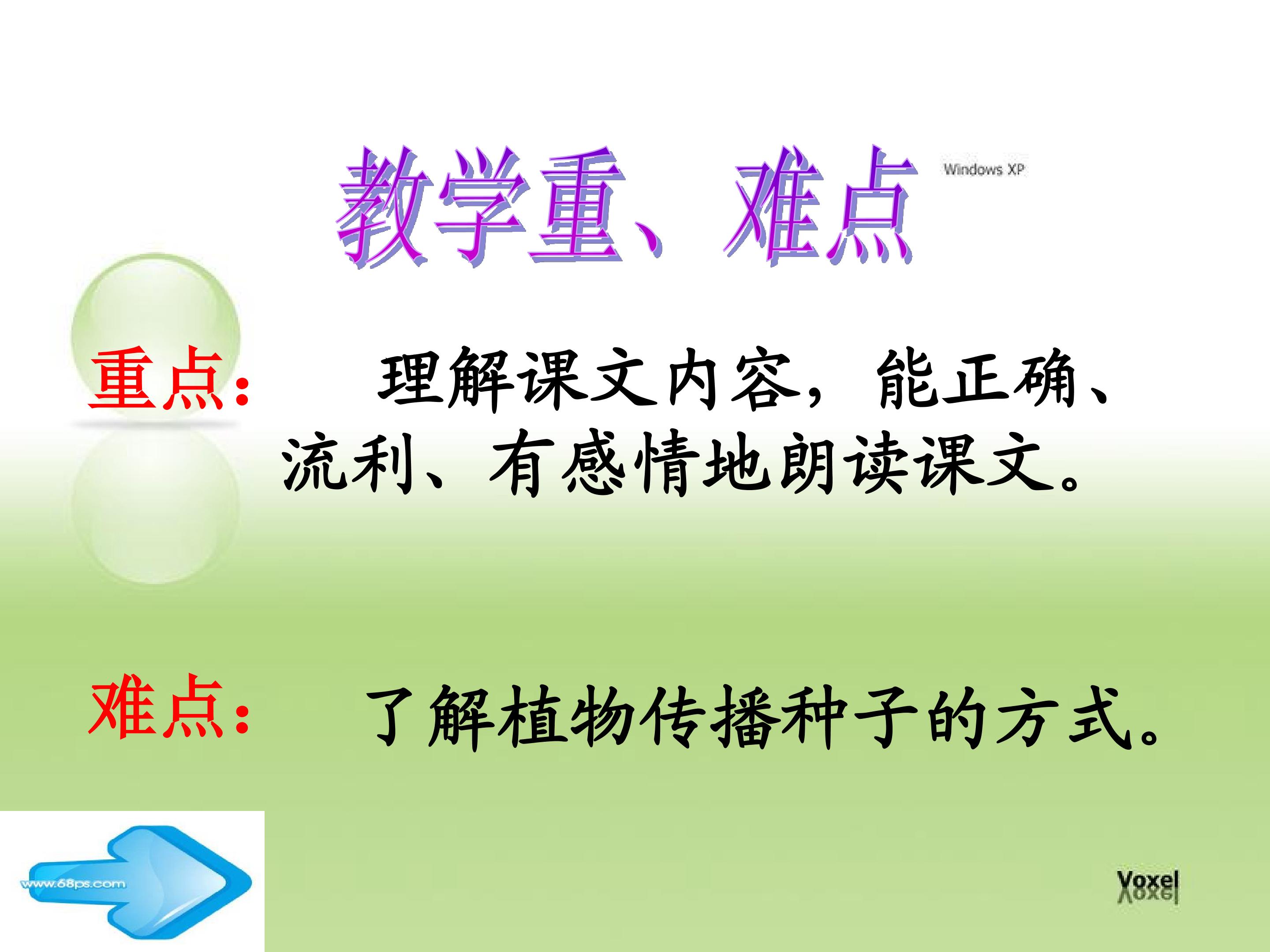 教学重、难点

Windows XP

重点： 理解课文内容，能正确、流利、有感情地朗读课文。

难点： 了解植物传播种子的方式。

www.68ps.com

Voxel